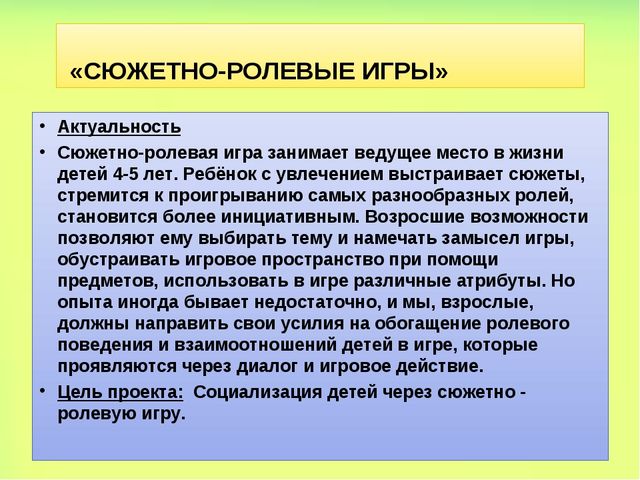 «СЮЖЕТНО-РОЛЕВЫЕ ИГРЫ»

• Актуальность

• Сюжетно-ролевая игра занимает ведущее место в жизни детей 4-5 лет. Ребёнок с увлечением выстраивает сюжеты, стремится к проигрыванию самых разнообразных ролей, становится более инициативным. Возросшие возможности позволяют ему выбирать тему и намечать замысел игры, обустраивать игровое пространство при помощи предметов, использовать в игре различные атрибуты. Но опыта иногда бывает недостаточно, и мы, взрослые, должны направить свои усилия на обогащение ролевого поведения и взаимоотношений детей в игре, которые проявляются через диалог и игровое действие.

• Цель проекта: Социализация детей через сюжетно - ролевую игру.